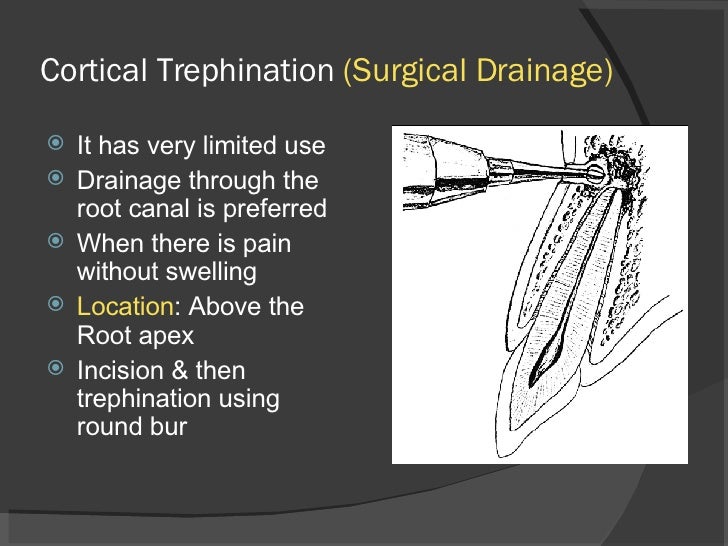 Cortical Trephination (Surgical Drainage)

It has very limited use
Drainage through the root canal is preferred
When there is pain without swelling
Location: Above the Root apex
Incision & then trephination using round bur